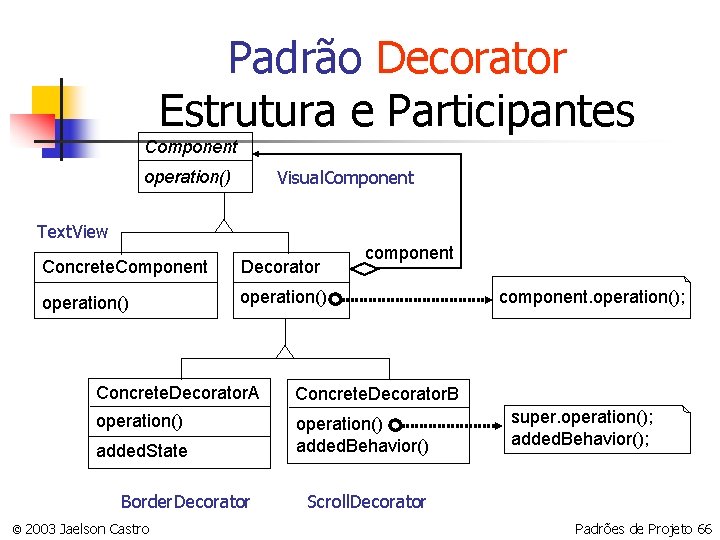 Padrão Decorator
Estrutura e Participantes

Component
operation()

VisualComponent

TextView

ConcreteComponent
operation()

Decorator
operation()

component

component.operation();

ConcreteDecoratorA
operation()
addedState

ConcreteDecoratorB
operation()
addedBehavior()

super.operation();
addedBehavior();

BorderDecorator

ScrollDecorator

© 2003 Jaelson Castro

Padrões de Projeto 66